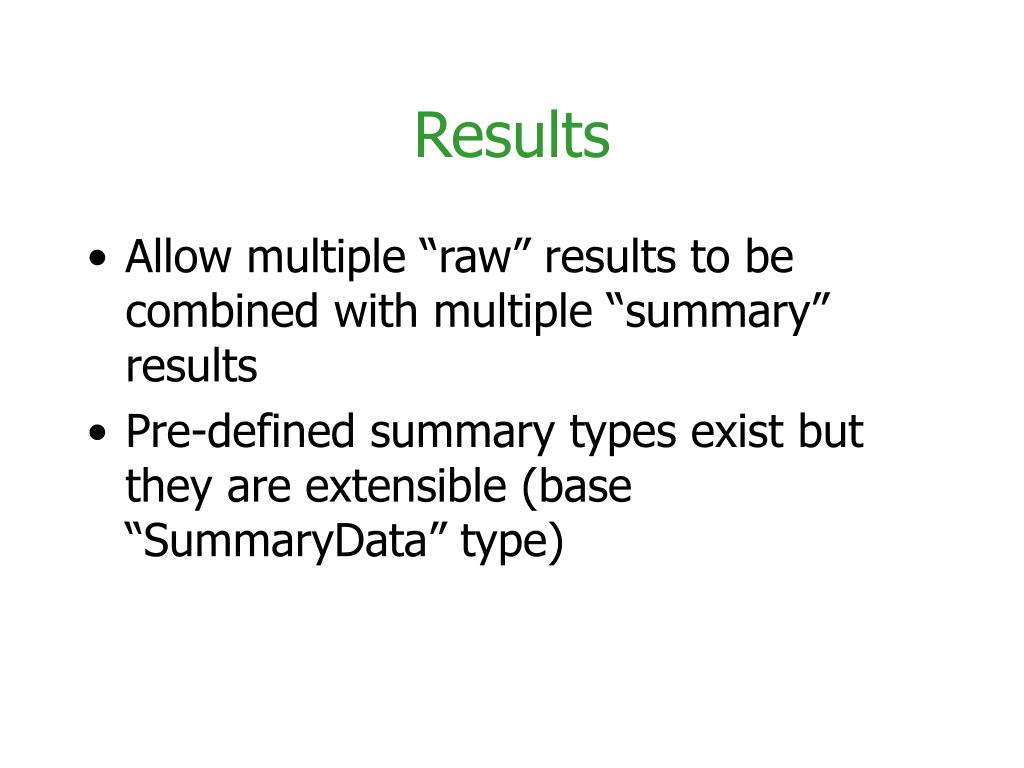 Results

• Allow multiple “raw” results to be combined with multiple “summary” results

• Pre-defined summary types exist but they are extensible (base “SummaryData” type)